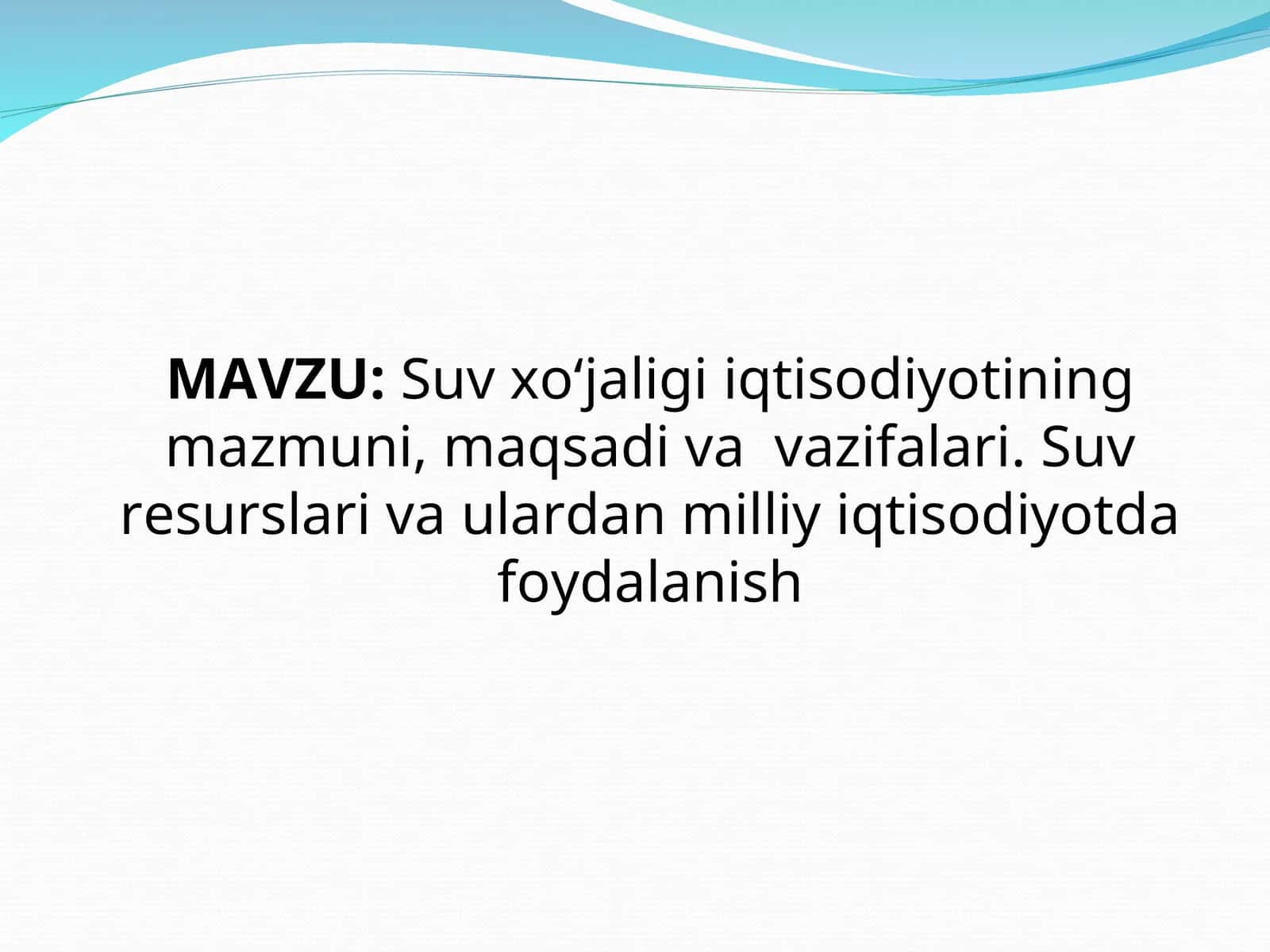 MAVZU: Suv xo‘jaligi iqtisodiyotining mazmuni, maqsadi va  vazifalari. Suv resurslari va ulardan milliy iqtisodiyotda foydalanish